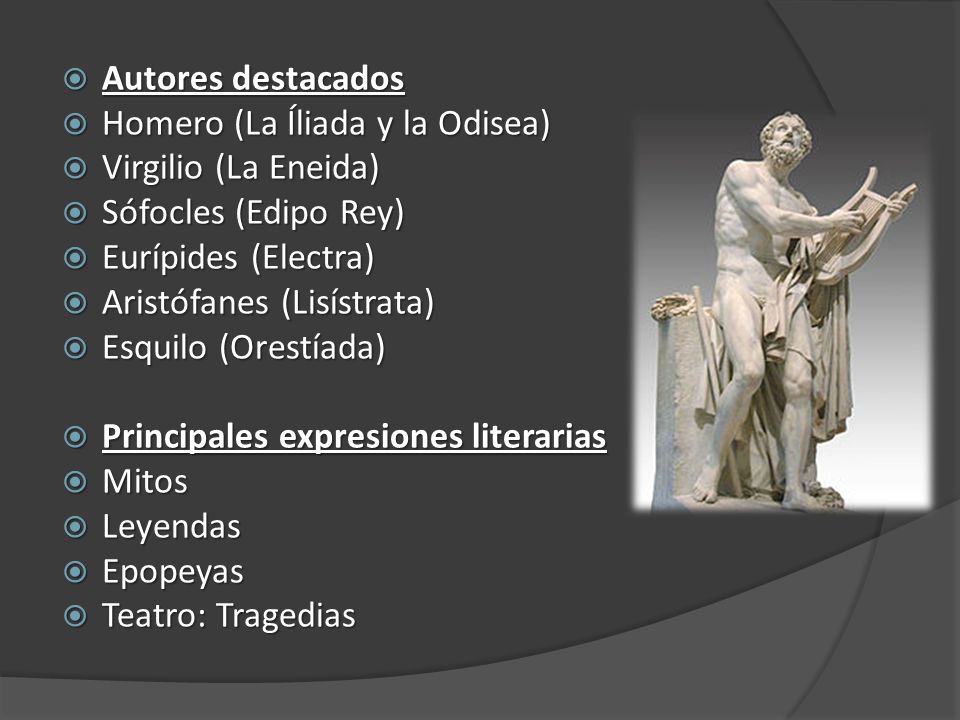 Autores destacados
Homero (La Íliada y la Odisea)
Virgilio (La Eneida)
Sófocles (Edipo Rey)
Eurípides (Electra)
Aristófanes (Lisístrata)
Esquilo (Orestíada)

Principales expresiones literarias
Mitos
Leyendas
Epopeyas
Teatro: Tragedias